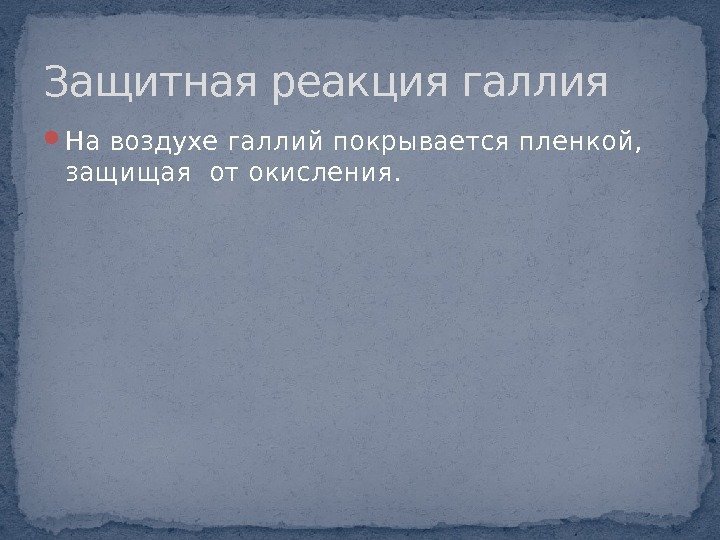 Защитная реакция галлия

На воздухе галлий покрывается пленкой, защищая от окисления.